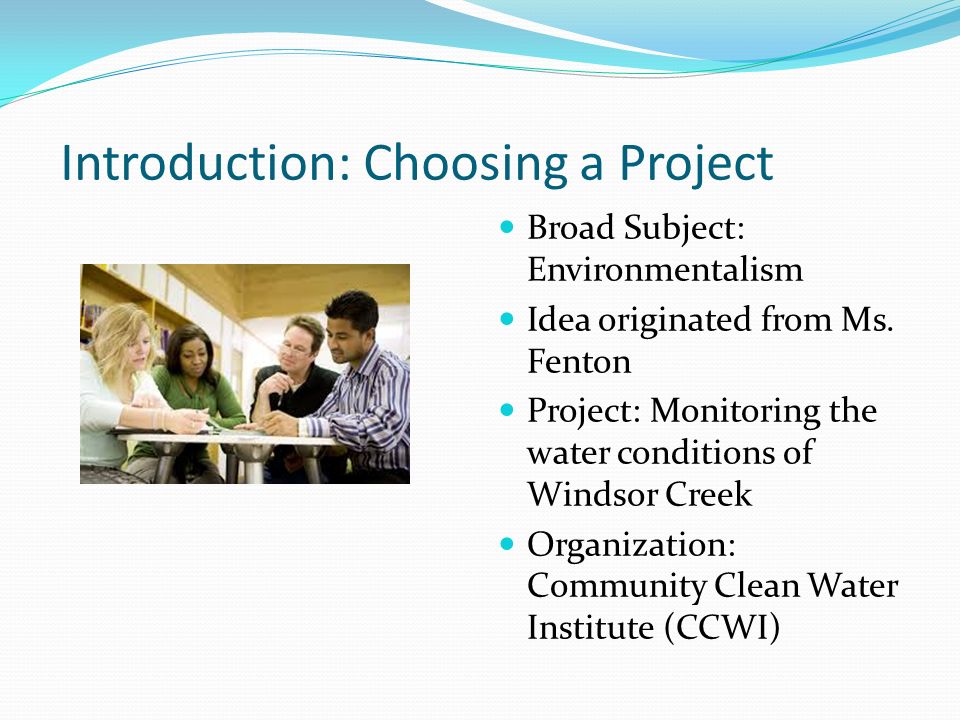 Introduction: Choosing a Project

- Broad Subject: Environmentalism
- Idea originated from Ms. Fenton
- Project: Monitoring the water conditions of Windsor Creek
- Organization: Community Clean Water Institute (CCWI)